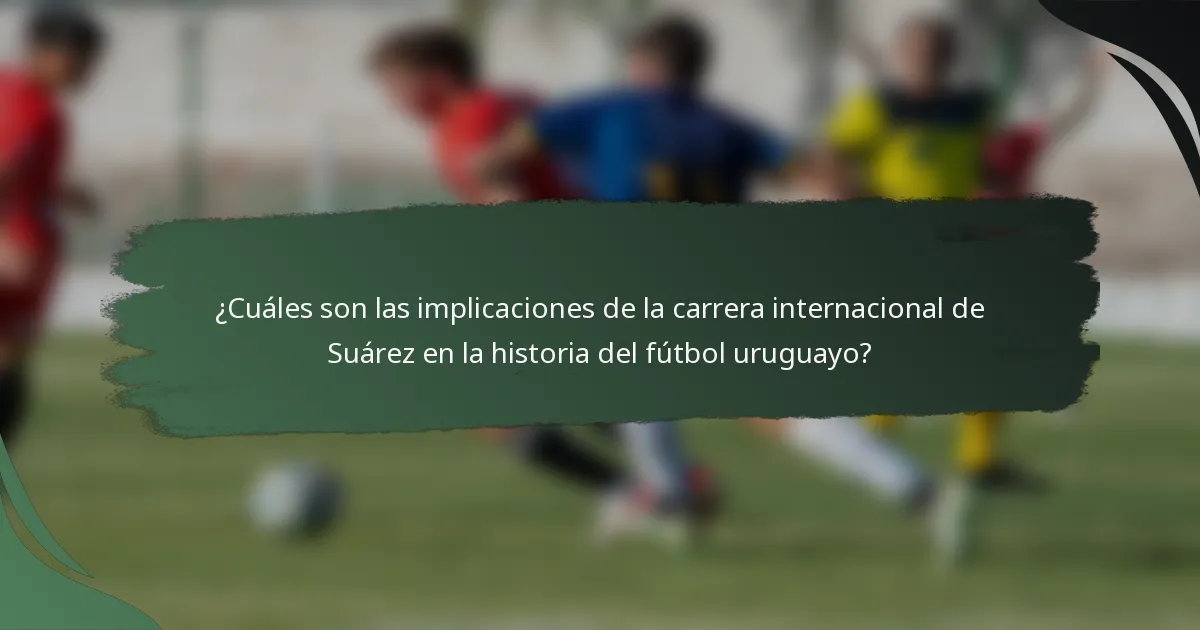 ¿Cuáles son las implicaciones de la carrera internacional de Suárez en la historia del fútbol uruguayo?